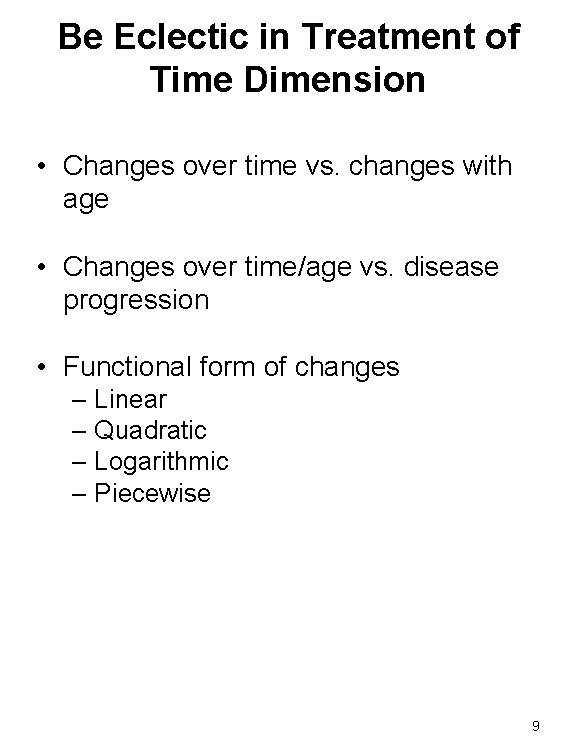 Be Eclectic in Treatment of Time Dimension

• Changes over time vs. changes with age

• Changes over time/age vs. disease progression

• Functional form of changes
– Linear
– Quadratic
– Logarithmic
– Piecewise

9